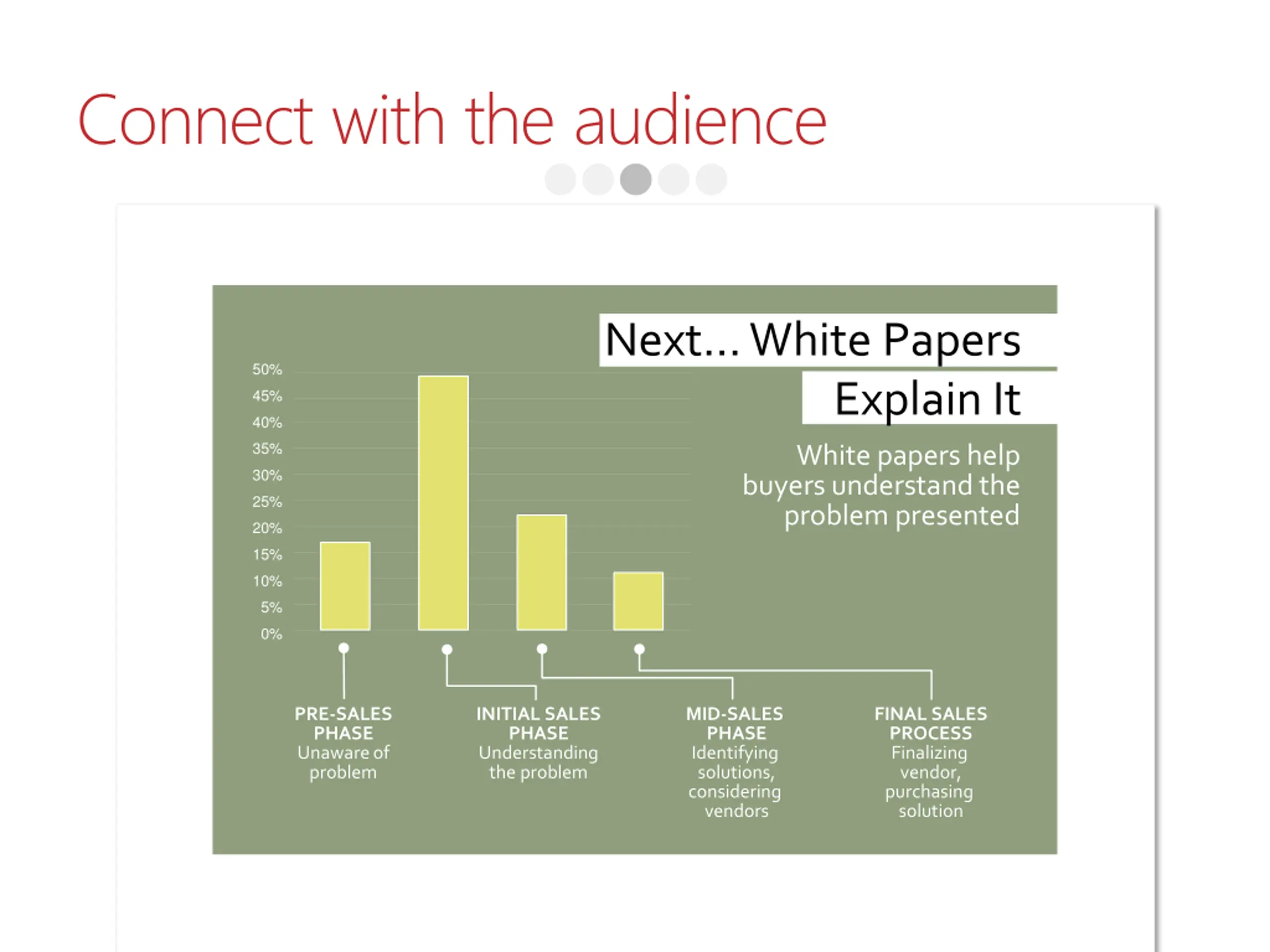 Connect with the audience

Next... White Papers

Explain It

White papers help buyers understand the problem presented

50%
45%
40%
35%
30%
25%
20%
15%
10%
5%
0%

PRE-SALES PHASE
Unaware of problem

INITIAL SALES PHASE
Understanding the problem

MID-SALES PHASE
Identifying solutions, considering vendors

FINAL SALES PROCESS
Finalizing vendor, purchasing solution